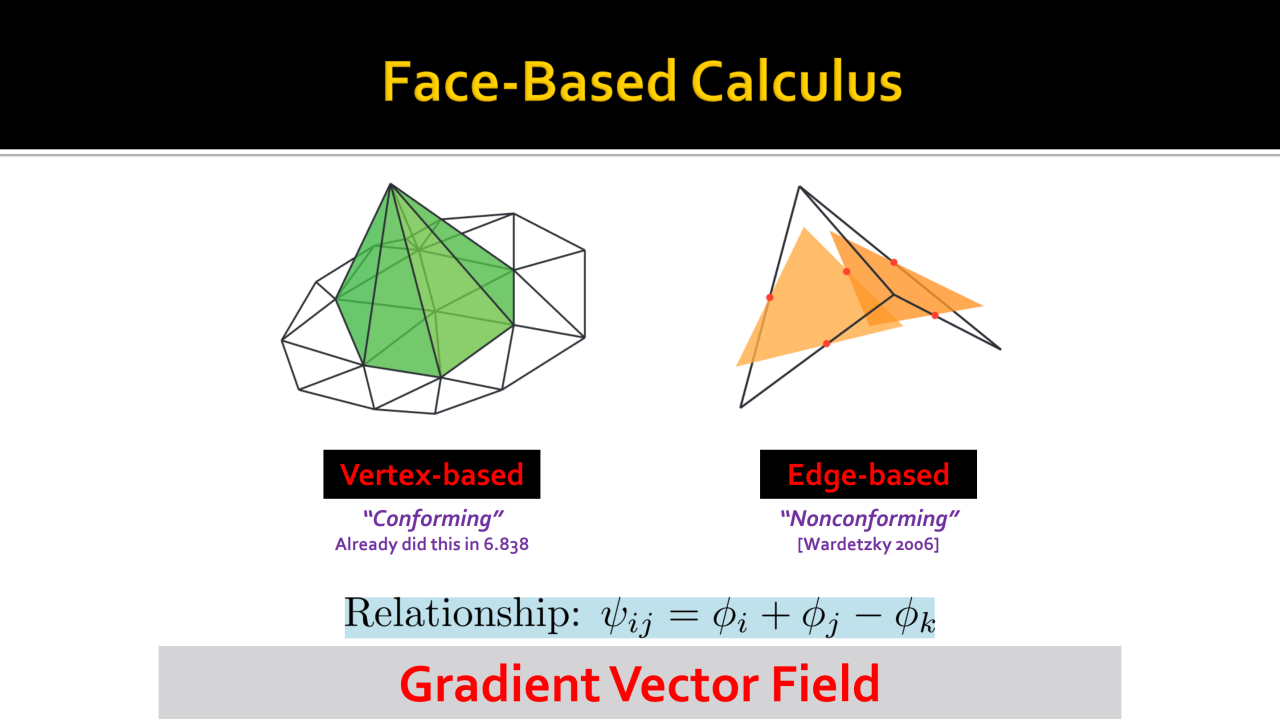 Face-Based Calculus

Vertex-based

"Conforming"
Already did this in 6.838

Edge-based

"Nonconforming"
[Wardetzky 2006]

Relationship: $\psi_{ij} = \phi_i + \phi_j - \phi_k$

Gradient Vector Field